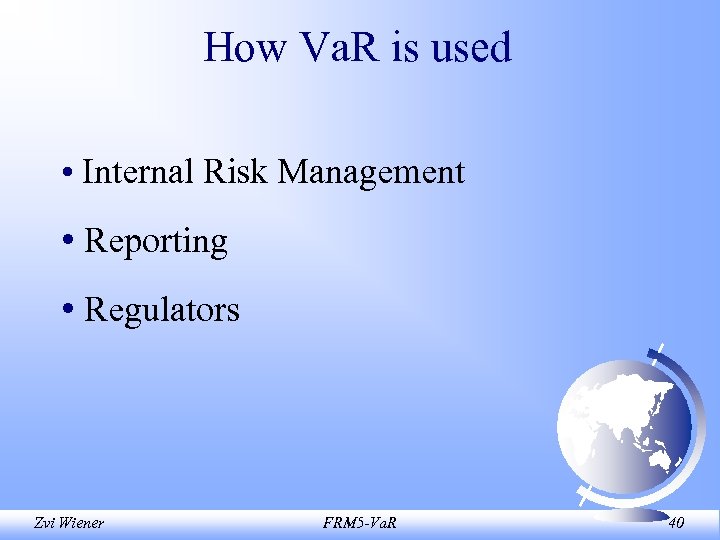 How VaR is used

• Internal Risk Management

• Reporting

• Regulators

Zvi Wiener FRM5-VaR 40